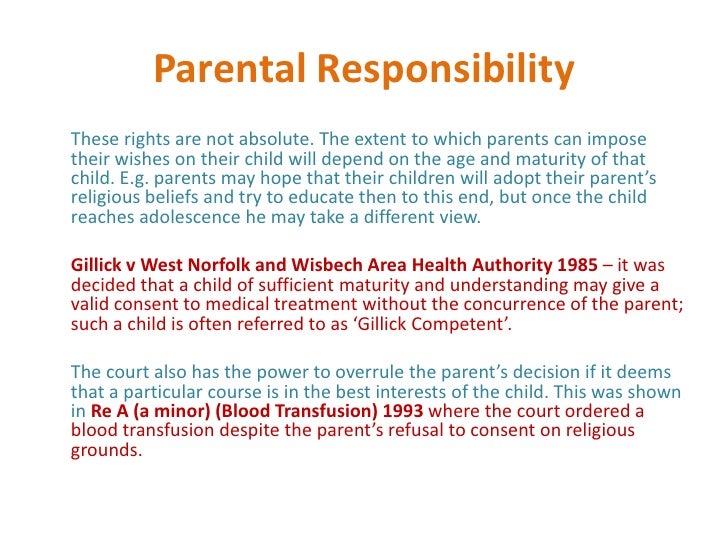 Parental Responsibility

These rights are not absolute. The extent to which parents can impose their wishes on their child will depend on the age and maturity of that child. E.g. parents may hope that their children will adopt their parent's religious beliefs and try to educate then to this end, but once the child reaches adolescence he may take a different view.

Gillick v West Norfolk and Wisbech Area Health Authority 1985 – it was decided that a child of sufficient maturity and understanding may give a valid consent to medical treatment without the concurrence of the parent; such a child is often referred to as 'Gillick Competent'.

The court also has the power to overrule the parent's decision if it deems that a particular course is in the best interests of the child. This was shown in Re A (a minor) (Blood Transfusion) 1993 where the court ordered a blood transfusion despite the parent's refusal to consent on religious grounds.